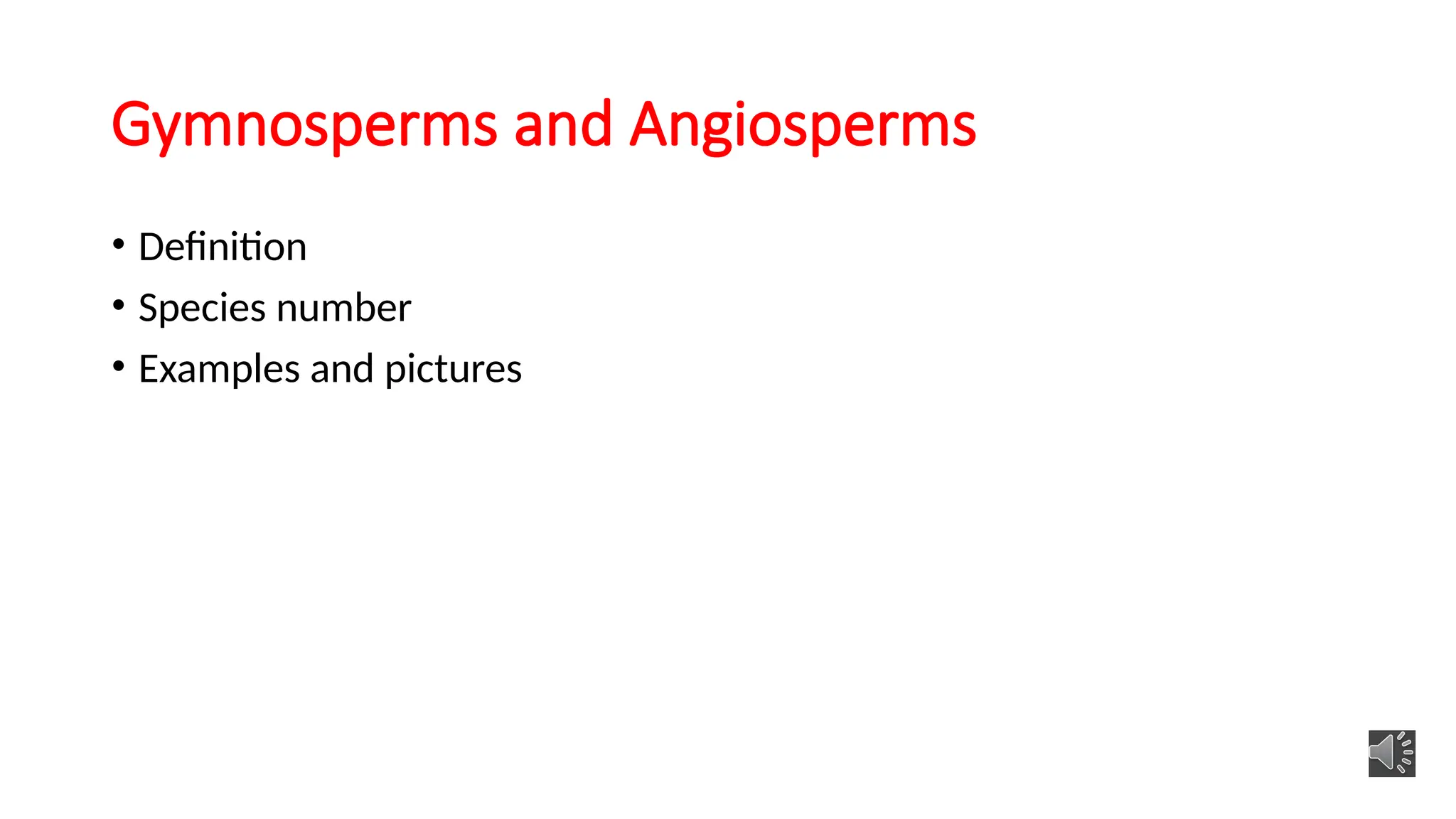 Gymnosperms and Angiosperms

• Definition
• Species number
• Examples and pictures